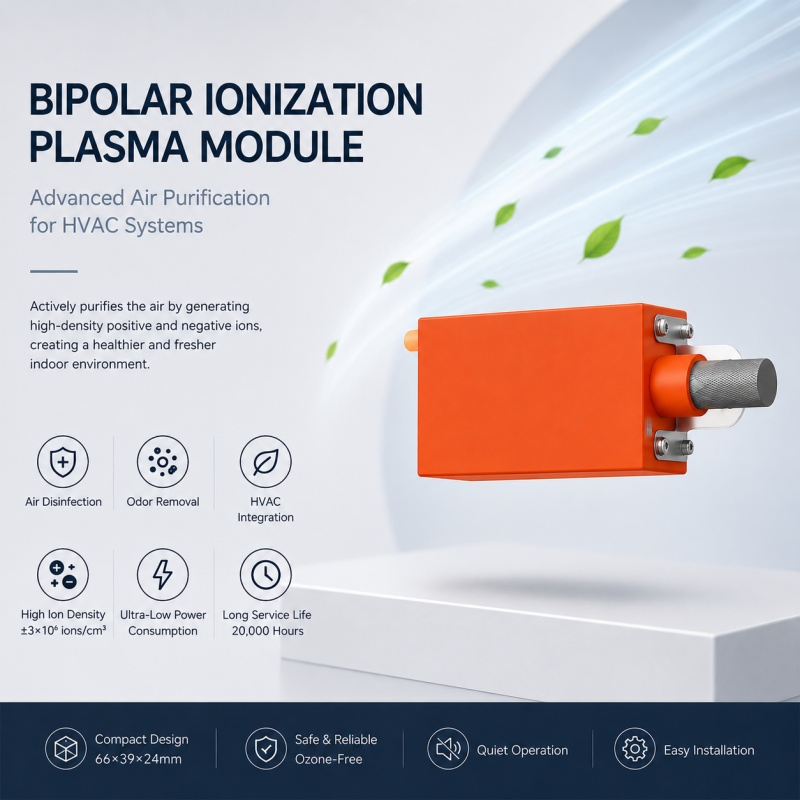 BIPOLAR IONIZATION PLASMA MODULE

Advanced Air Purification for HVAC Systems

Actively purifies the air by generating high-density positive and negative ions, creating a healthier and fresher indoor environment.

Air Disinfection

Odor Removal

HVAC Integration

High Ion Density $\pm3\times10^6$ ions/cm³

Ultra-Low Power Consumption

Long Service Life 20,000 Hours

Compact Design 66×39×24mm

Safe & Reliable Ozone-Free

Quiet Operation

Easy Installation